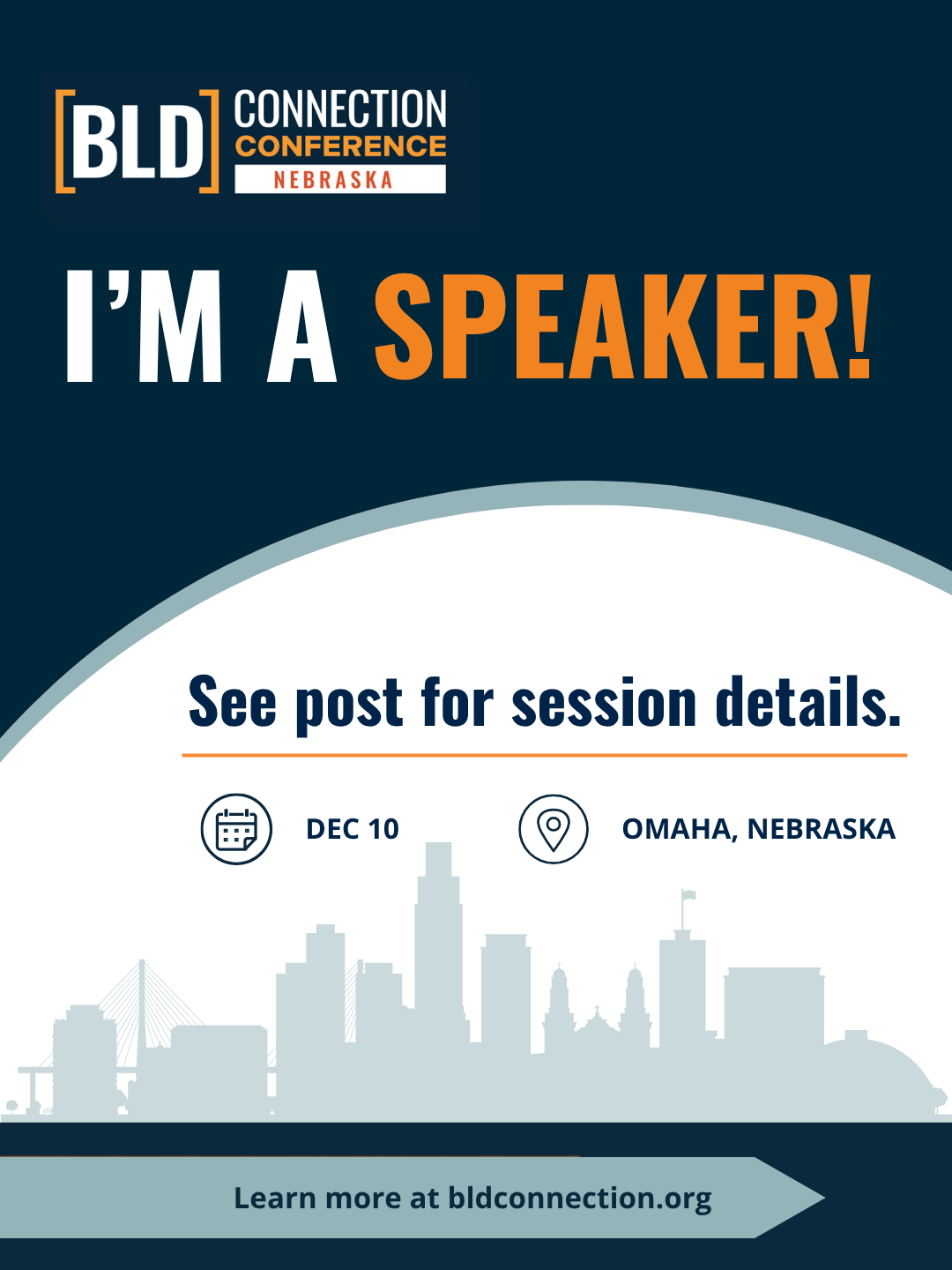 [BLD] CONNECTION CONFERENCE NEBRASKA

I'M A SPEAKER!

See post for session details.

DEC 10

OMAHA, NEBRASKA

Learn more at bldconnection.org